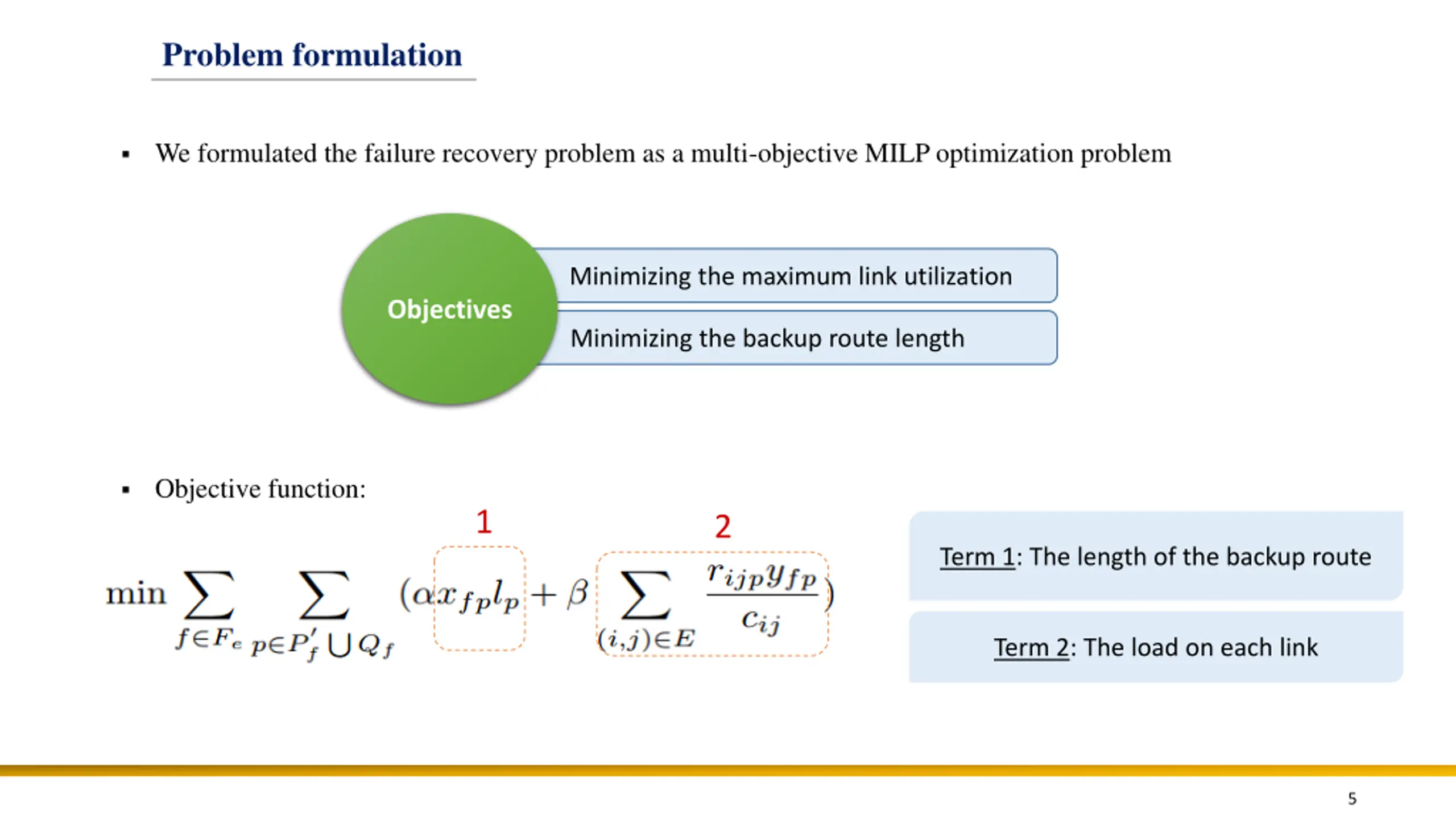 Problem formulation

▪ We formulated the failure recovery problem as a multi-objective MILP optimization problem

Objectives

Minimizing the maximum link utilization

Minimizing the backup route length

▪ Objective function:

1

2

$\min \sum_{f \in F_e} \sum_{p \in P'_f \cup Q_f} (\alpha x_{fp} l_p + \beta \sum_{(i,j) \in E} \frac{r_{ijp} y_{fp}}{c_{ij}})$

Term 1: The length of the backup route

Term 2: The load on each link

5